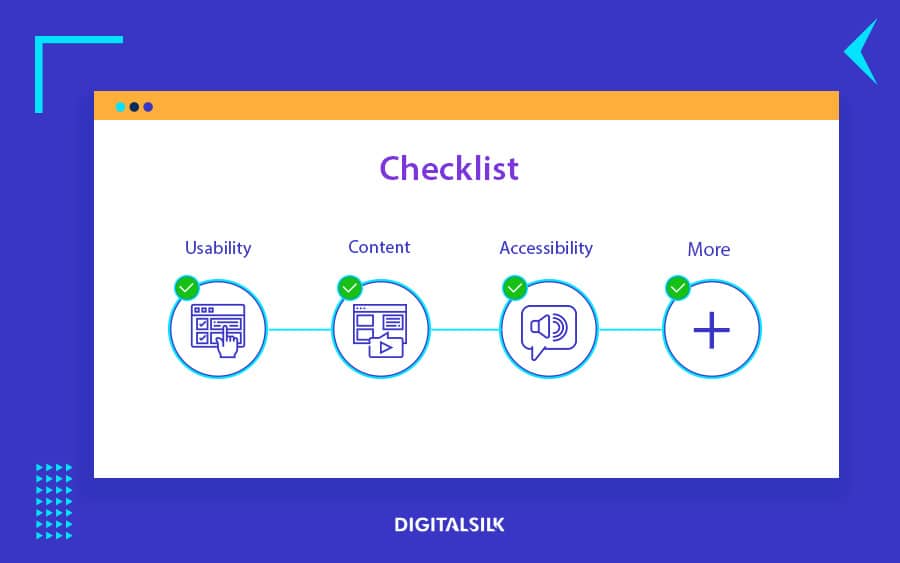 Checklist

Usability

Content

Accessibility

More

DIGITALSILK